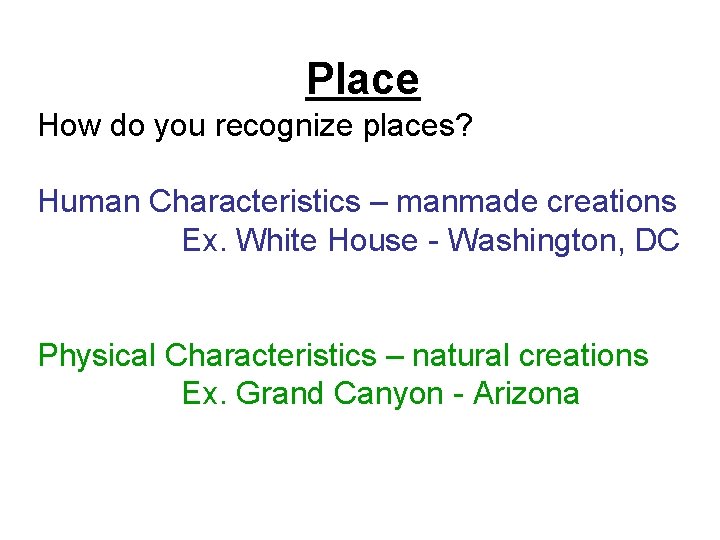 Place

How do you recognize places?

Human Characteristics – manmade creations
Ex. White House - Washington, DC

Physical Characteristics – natural creations
Ex. Grand Canyon - Arizona